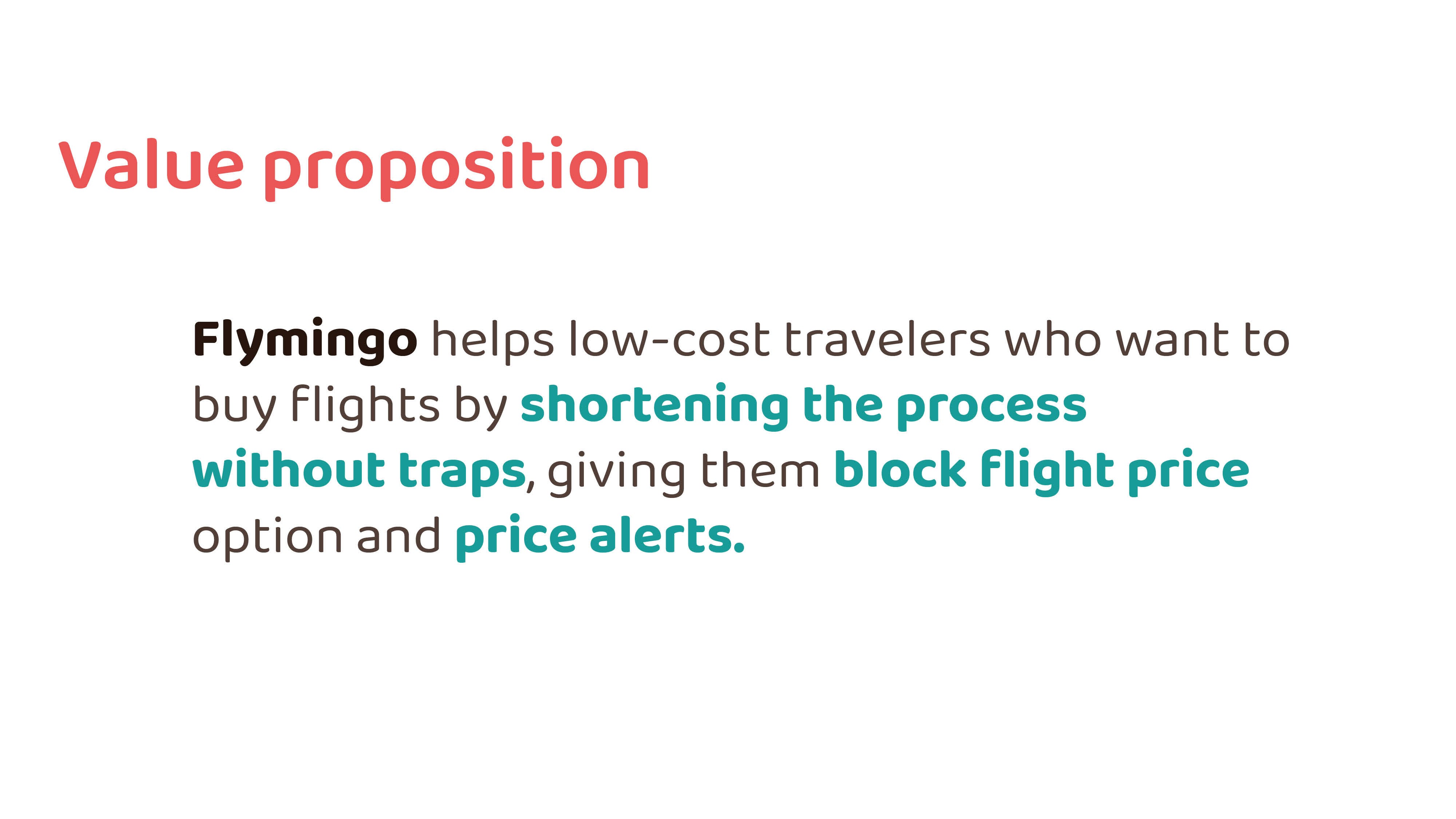 Value proposition

Flymingo helps low-cost travelers who want to buy flights by shortening the process without traps, giving them block flight price option and price alerts.